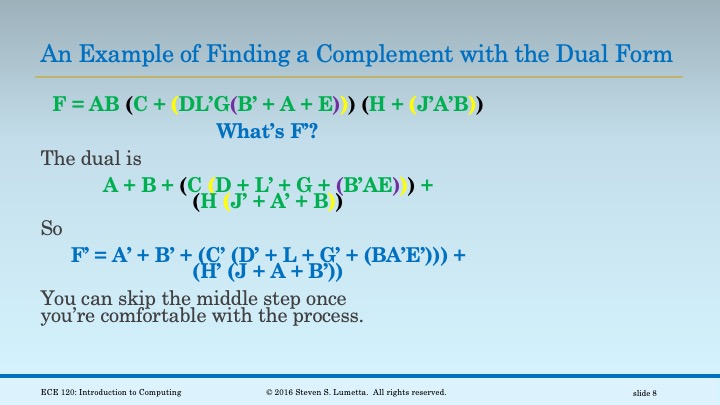 An Example of Finding a Complement with the Dual Form

F = AB (C + (DL'G(B' + A + E))) (H + (J'A'B))

What's F'?

The dual is

A + B + (C (D + L' + G + (B'AE))) + (H (J' + A' + B))

So

F' = A' + B' + (C' (D' + L + G' + (BA'E'))) + (H' (J + A + B'))

You can skip the middle step once you're comfortable with the process.

ECE 120: Introduction to Computing © 2016 Steven S. Lumetta. All rights reserved. slide 8